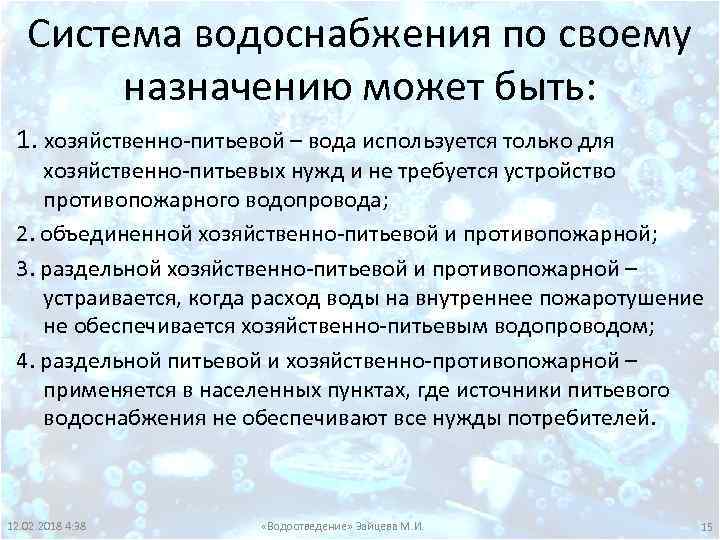 Система водоснабжения по своему назначению может быть:

1. хозяйственно-питьевой – вода используется только для хозяйственно-питьевых нужд и не требуется устройство противопожарного водопровода;

2. объединенной хозяйственно-питьевой и противопожарной;

3. раздельной хозяйственно-питьевой и противопожарной – устраивается, когда расход воды на внутреннее пожаротушение не обеспечивается хозяйственно-питьевым водопроводом;

4. раздельной питьевой и хозяйственно-противопожарной – применяется в населенных пунктах, где источники питьевого водоснабжения не обеспечивают все нужды потребителей.

12.02.2018 4:38

«Водоотведение» Зайцева М.И.

15